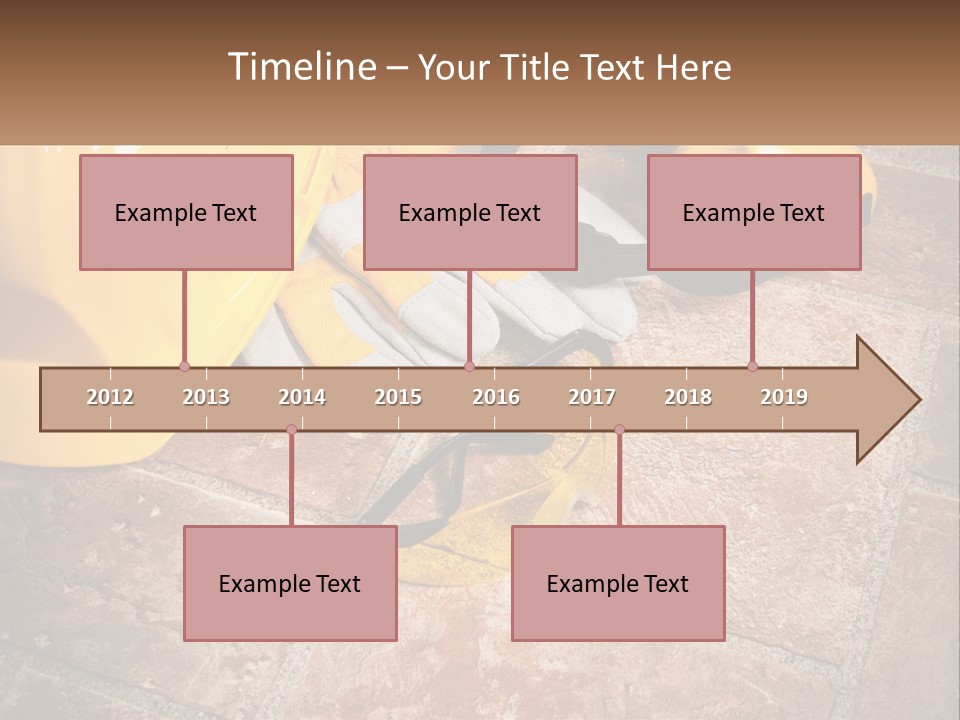 Timeline – Your Title Text Here

Example Text

Example Text

Example Text

2012 2013 2014 2015 2016 2017 2018 2019

Example Text

Example Text